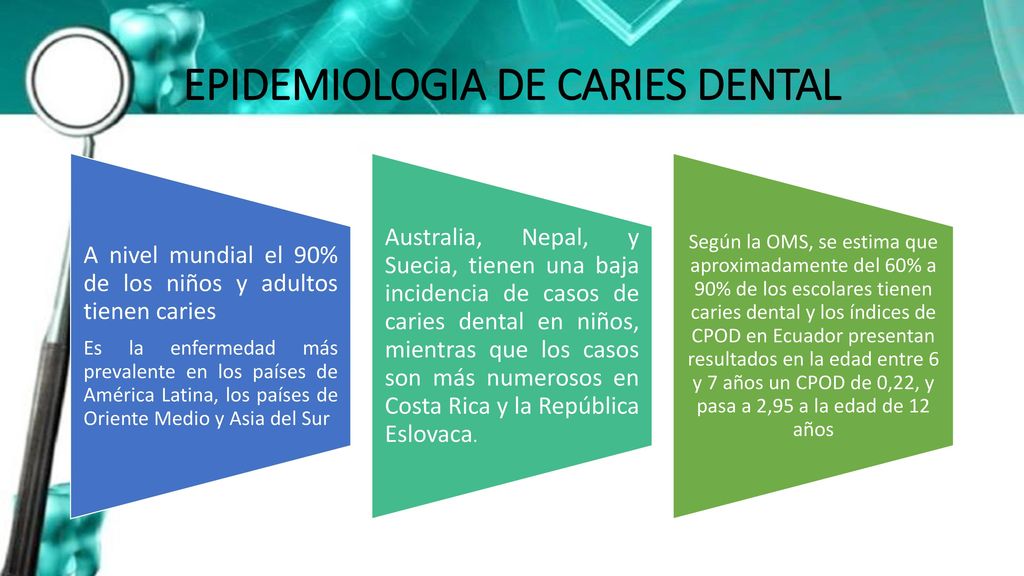 EPIDEMIOLOGIA DE CARIES DENTAL

A nivel mundial el 90% de los niños y adultos tienen caries

Es la enfermedad más prevalente en los países de América Latina, los países de Oriente Medio y Asia del Sur

Australia, Nepal, y Suecia, tienen una baja incidencia de casos de caries dental en niños, mientras que los casos son más numerosos en Costa Rica y la República Eslovaca.

Según la OMS, se estima que aproximadamente del 60% a 90% de los escolares tienen caries dental y los índices de CPOD en Ecuador presentan resultados en la edad entre 6 y 7 años un CPOD de 0,22, y pasa a 2,95 a la edad de 12 años